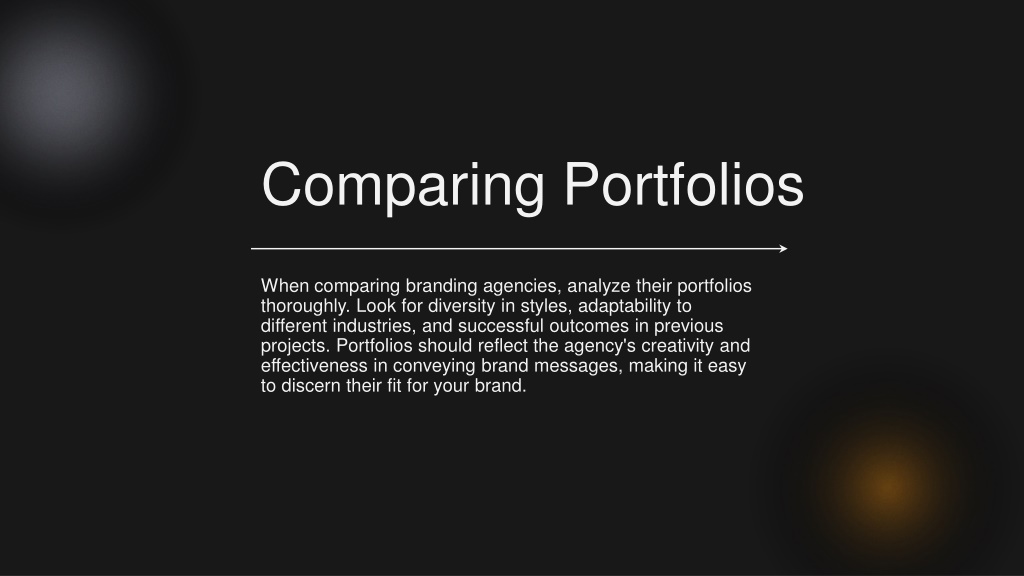 Comparing Portfolios

When comparing branding agencies, analyze their portfolios thoroughly. Look for diversity in styles, adaptability to different industries, and successful outcomes in previous projects. Portfolios should reflect the agency's creativity and effectiveness in conveying brand messages, making it easy to discern their fit for your brand.